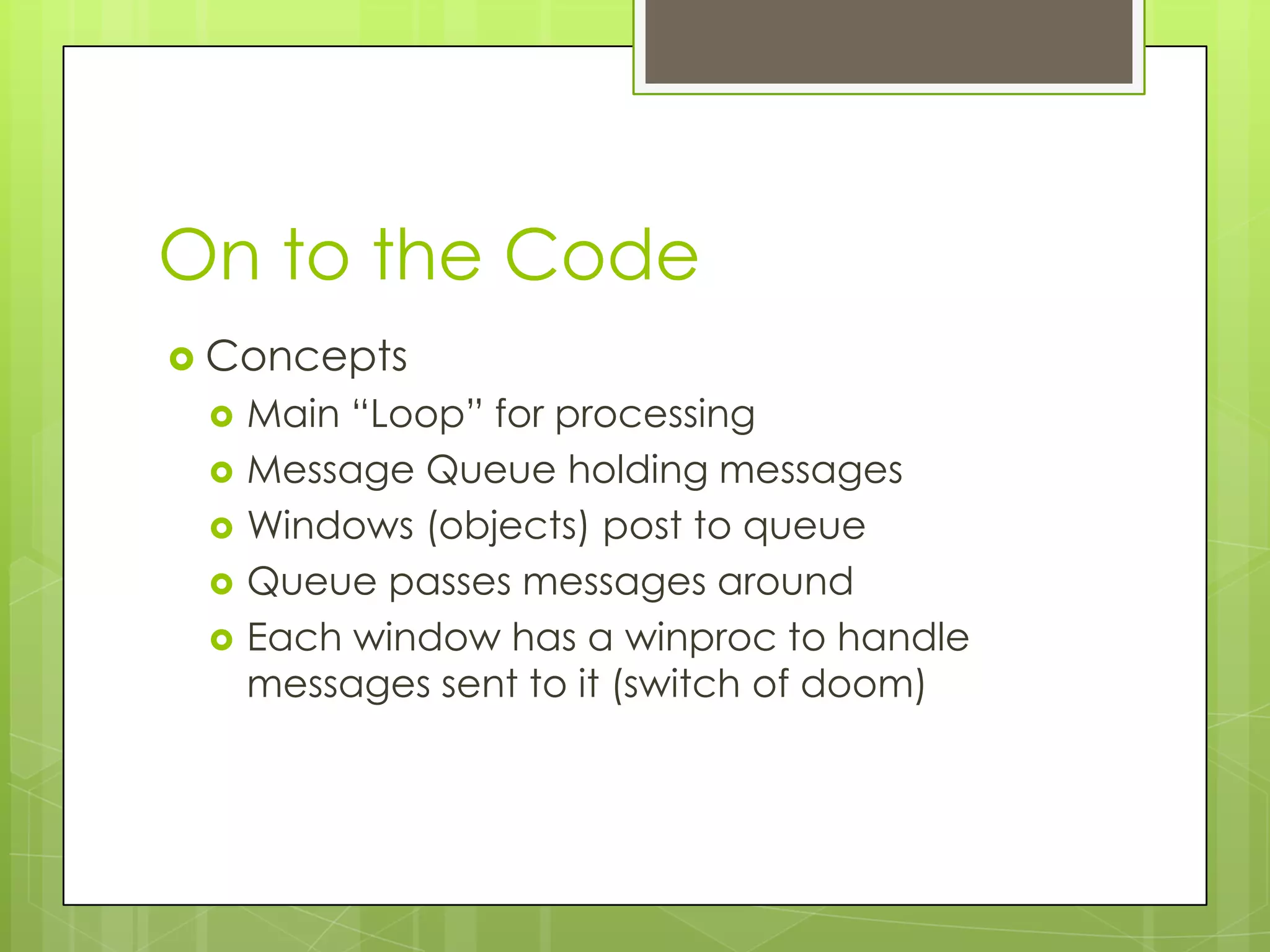 On to the Code

Concepts

Main “Loop” for processing

Message Queue holding messages

Windows (objects) post to queue

Queue passes messages around

Each window has a winproc to handle messages sent to it (switch of doom)